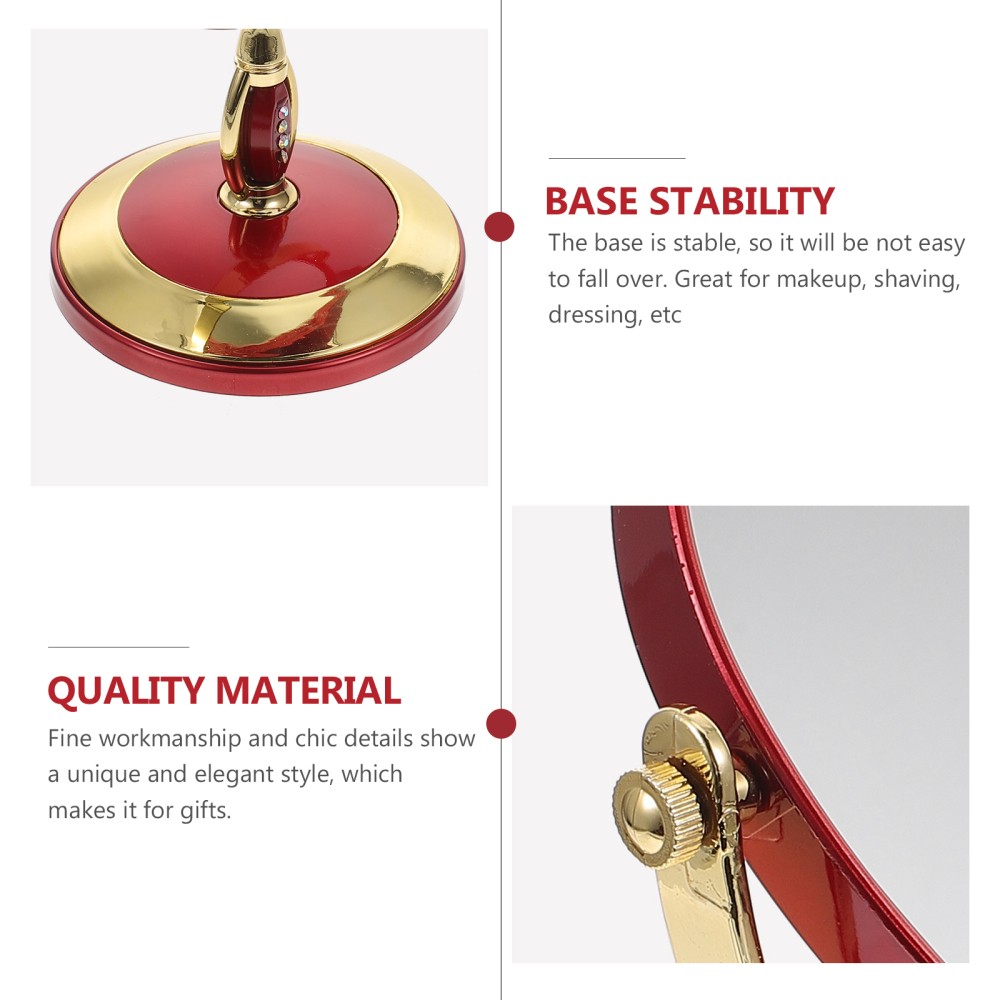 BASE STABILITY

The base is stable, so it will be not easy to fall over. Great for makeup, shaving, dressing, etc

QUALITY MATERIAL

Fine workmanship and chic details show a unique and elegant style, which makes it for gifts.